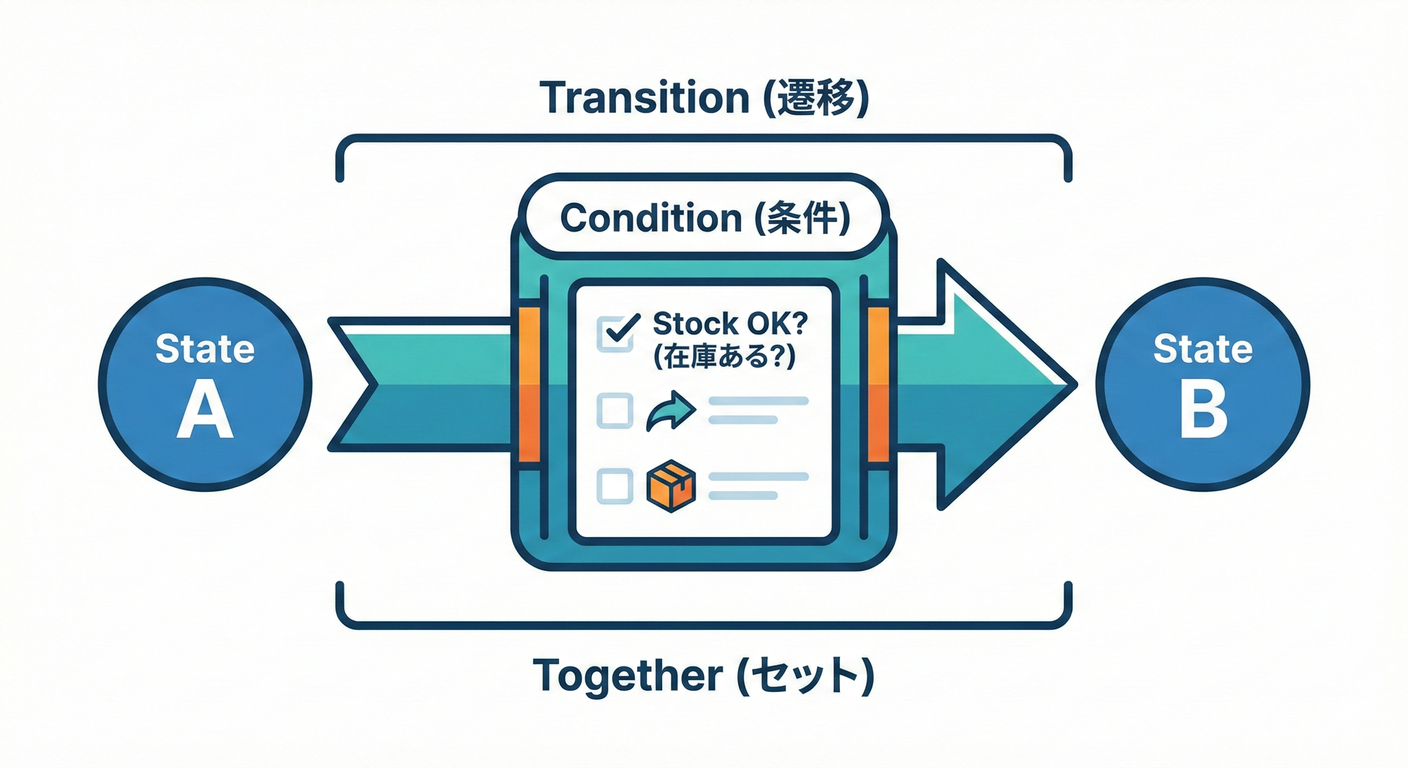 Transition (遷移)

Condition (条件)

State
A

Stock OK?
(在庫ある?)

State
B

Together (セット)